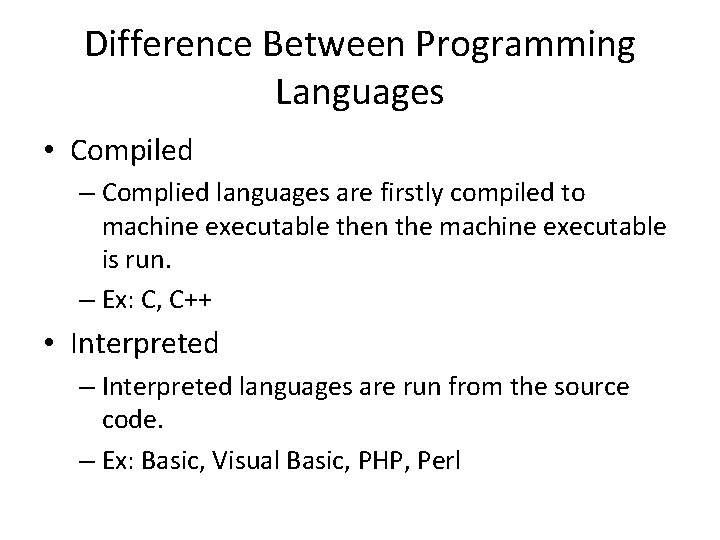 Difference Between Programming Languages

• Compiled
– Complied languages are firstly compiled to machine executable then the machine executable is run.
– Ex: C, C++

• Interpreted
– Interpreted languages are run from the source code.
– Ex: Basic, Visual Basic, PHP, Perl